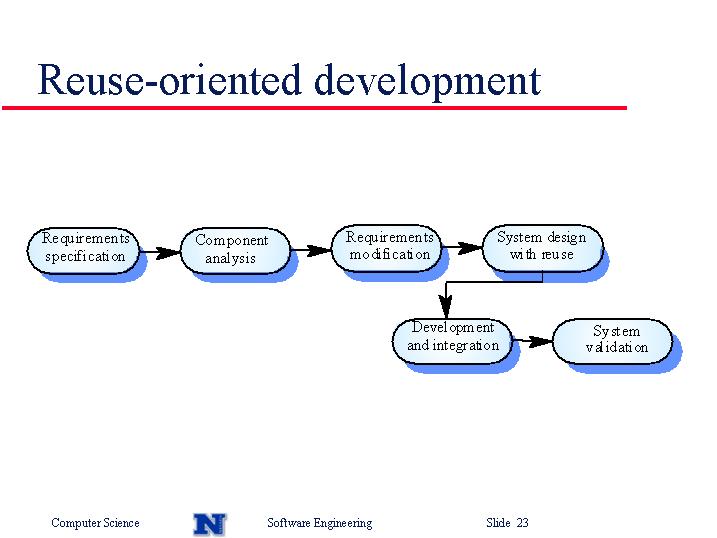 Reuse-oriented development

Requirements specification

Component analysis

Requirements modification

System design with reuse

Development and integration

System validation

Computer Science

N

Software Engineering

Slide 23